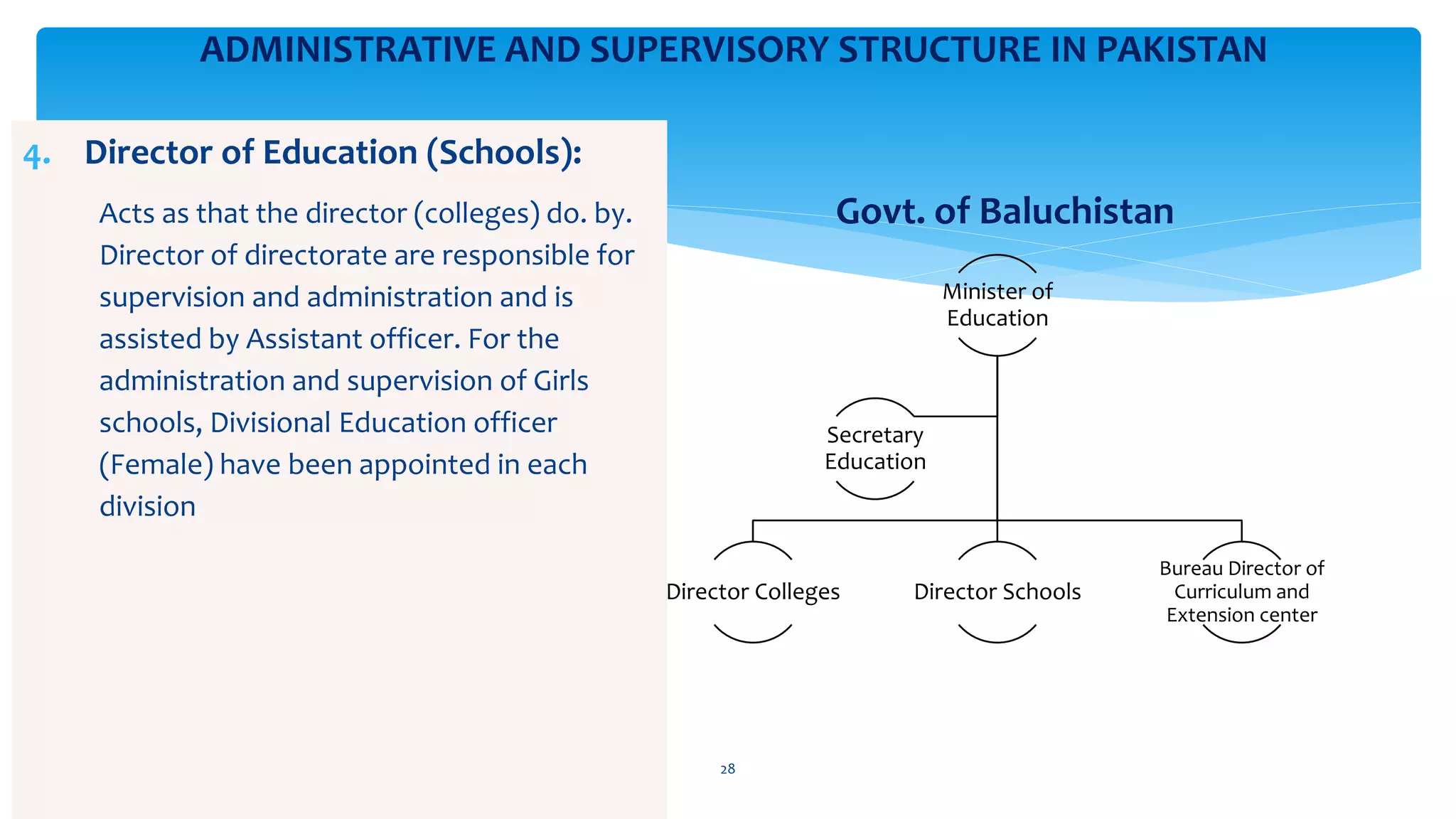 ADMINISTRATIVE AND SUPERVISORY STRUCTURE IN PAKISTAN

4. Director of Education (Schools):

Acts as that the director (colleges) do. by. Director of directorate are responsible for supervision and administration and is assisted by Assistant officer. For the administration and supervision of Girls schools, Divisional Education officer (Female) have been appointed in each division

Govt. of Baluchistan

Minister of Education

Secretary Education

Director Colleges

Director Schools

Bureau Director of Curriculum and Extension center

28